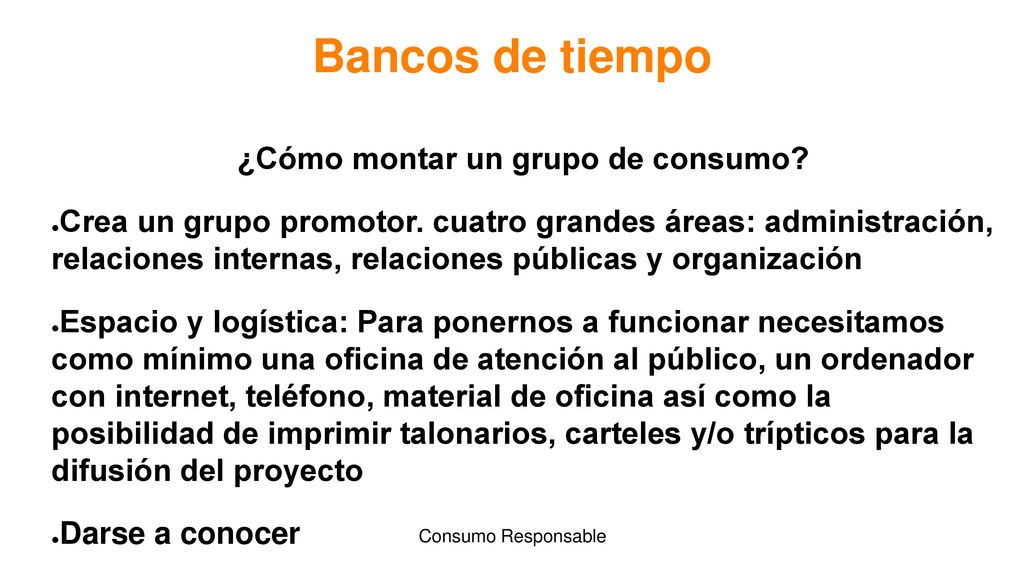 Bancos de tiempo

¿Cómo montar un grupo de consumo?

●Crea un grupo promotor. cuatro grandes áreas: administración, relaciones internas, relaciones públicas y organización

●Espacio y logística: Para ponernos a funcionar necesitamos como mínimo una oficina de atención al público, un ordenador con internet, teléfono, material de oficina así como la posibilidad de imprimir talonarios, carteles y/o trípticos para la difusión del proyecto

●Darse a conocer

Consumo Responsable